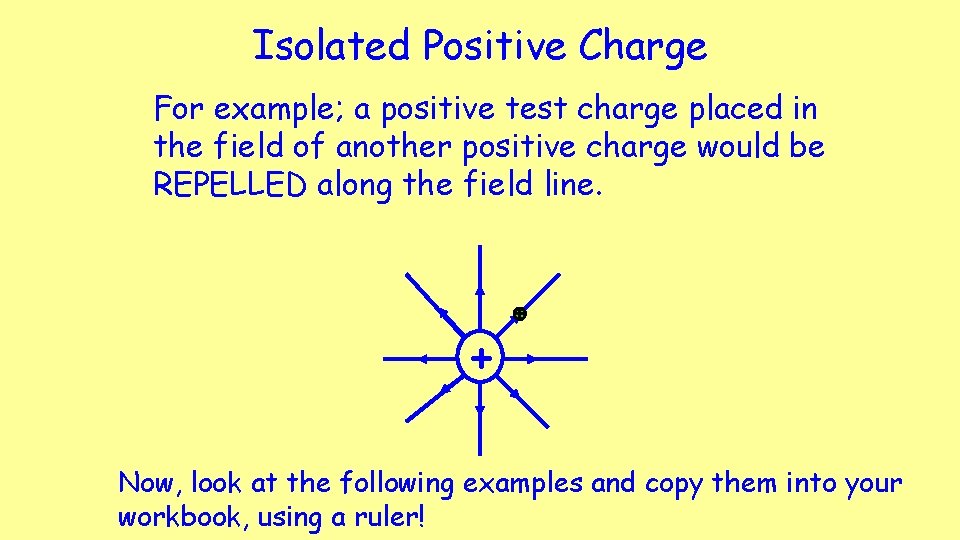 Isolated Positive Charge

For example; a positive test charge placed in the field of another positive charge would be REPELLED along the field line.

+

Now, look at the following examples and copy them into your workbook, using a ruler!